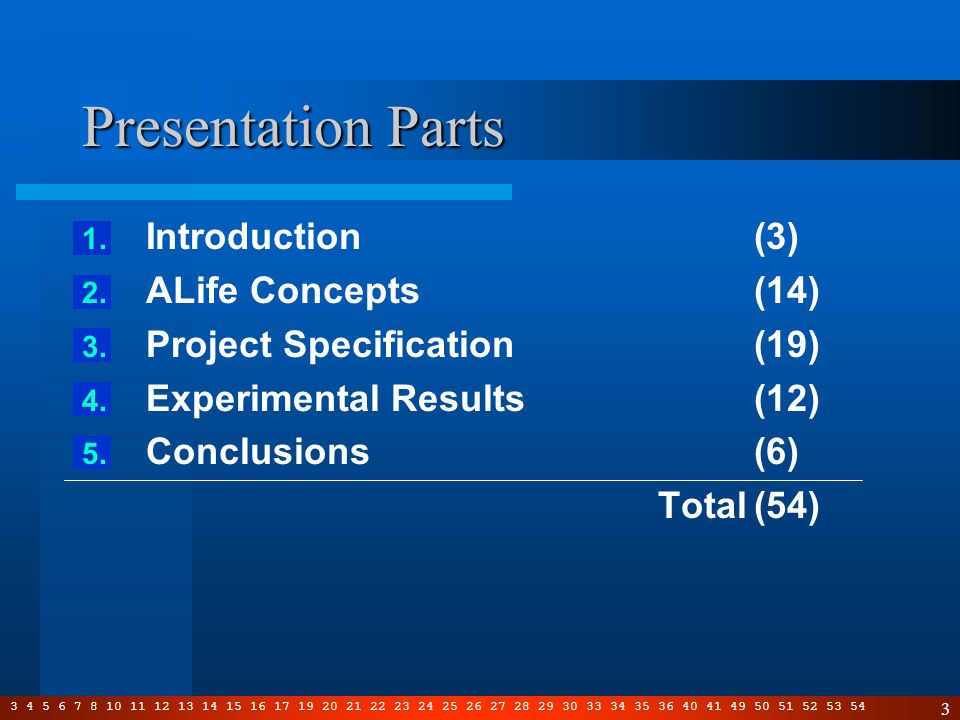 Presentation Parts

1. Introduction (3)
2. ALife Concepts (14)
3. Project Specification (19)
4. Experimental Results (12)
5. Conclusions (6)

Total (54)

3 4 5 6 7 8 10 11 12 13 14 15 16 17 19 20 21 22 23 24 25 26 27 28 29 30 33 34 35 36 40 41 49 50 51 52 53 54

3